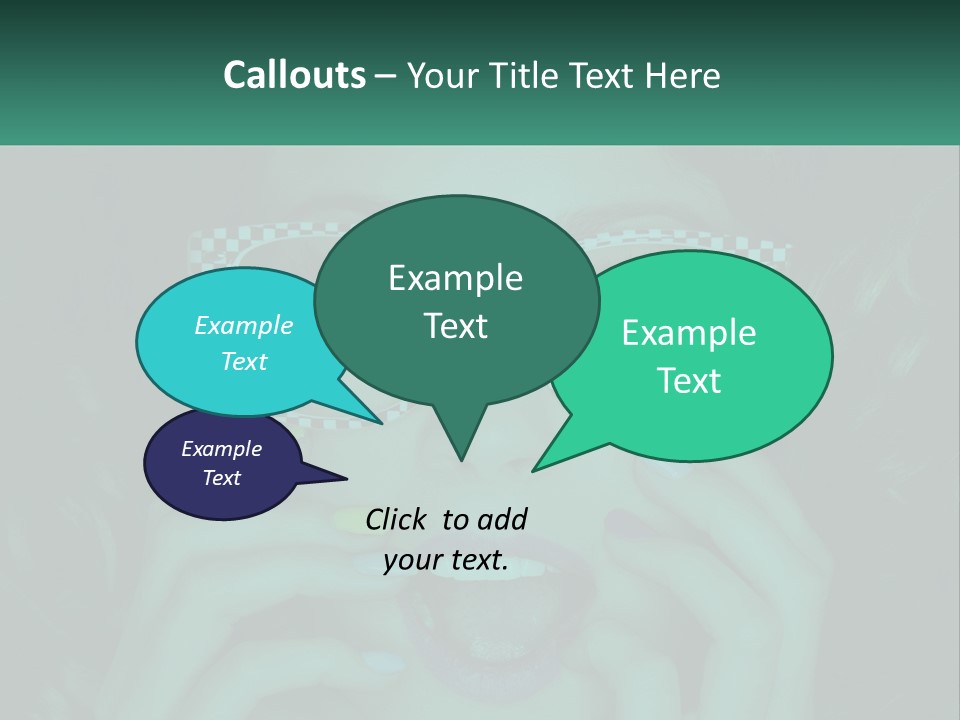 Callouts – Your Title Text Here

Example Text

Example Text

Example Text

Example Text

Click to add your text.